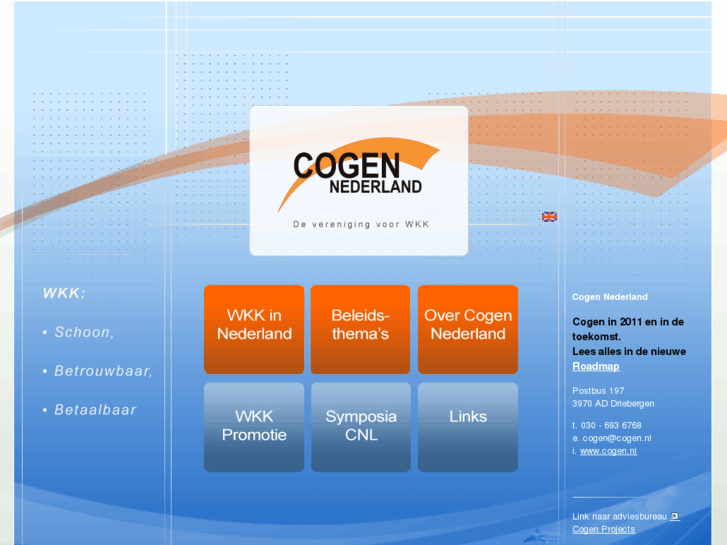 COGEN
NEDERLAND
De vereniging voor WKK

WKK:
▪ Schoon,
▪ Betrouwbaar,
▪ Betaalbaar

WKK in Nederland

Beleids-thema's

Over Cogen Nederland

WKK Promotie

Symposia CNL

Links

Cogen Nederland

Cogen in 2011 en in de toekomst.
Lees alles in de nieuwe Roadmap

Postbus 197
3970 AD Driebergen

t. 030 - 693 6768
e. cogen@cogen.nl
i. www.cogen.nl

Link naar adviesbureau
Cogen Projects